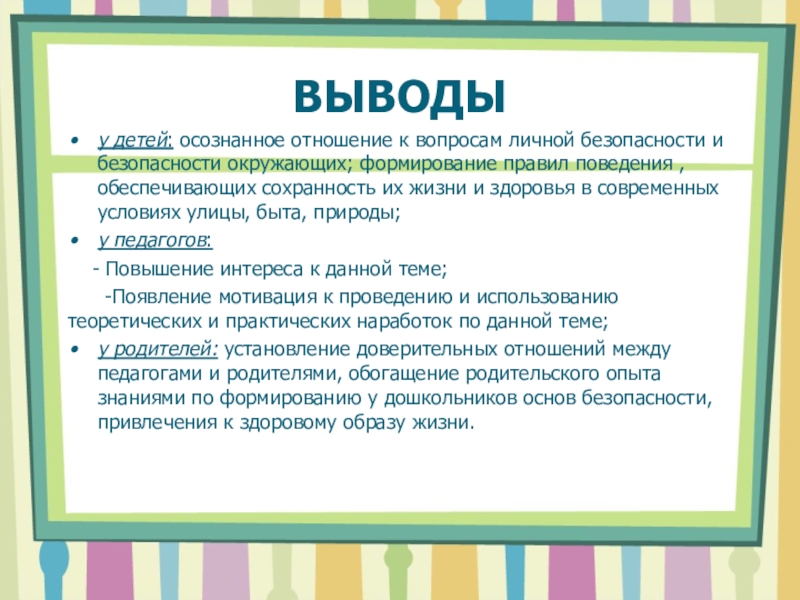 ВЫВОДЫ

• у детей: осознанное отношение к вопросам личной безопасности и безопасности окружающих; формирование правил поведения , обеспечивающих сохранность их жизни и здоровья в современных условиях улицы, быта, природы;

• у педагогов:

- Повышение интереса к данной теме;

-Появление мотивация к проведению и использованию теоретических и практических наработок по данной теме;

• у родителей: установление доверительных отношений между педагогами и родителями, обогащение родительского опыта знаниями по формированию у дошкольников основ безопасности, привлечения к здоровому образу жизни.